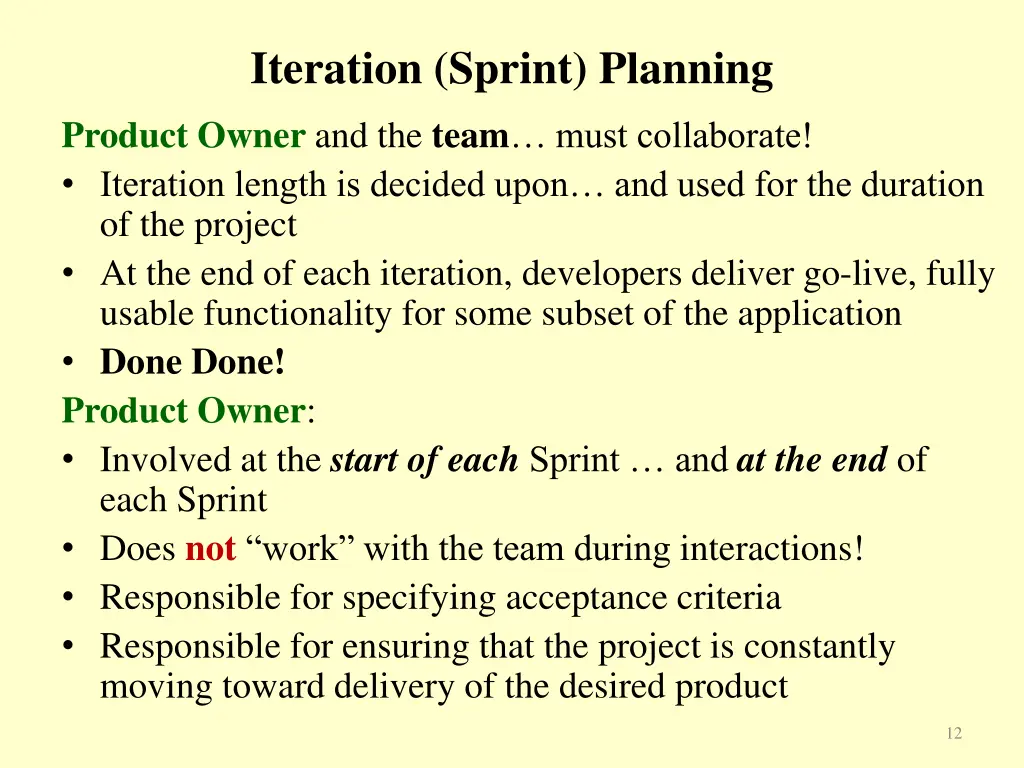 Iteration (Sprint) Planning

Product Owner and the team… must collaborate!
• Iteration length is decided upon… and used for the duration of the project
• At the end of each iteration, developers deliver go-live, fully usable functionality for some subset of the application
• Done Done!

Product Owner:
• Involved at the start of each Sprint … and at the end of each Sprint
• Does not “work” with the team during interactions!
• Responsible for specifying acceptance criteria
• Responsible for ensuring that the project is constantly moving toward delivery of the desired product

12